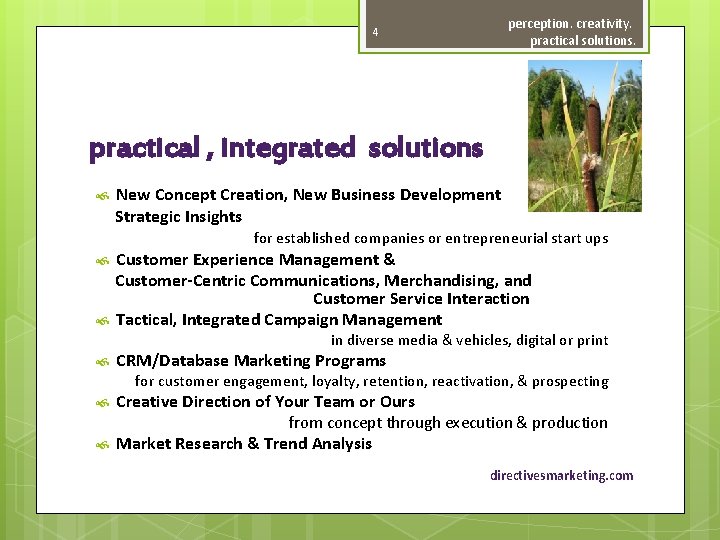 4

perception. creativity. practical solutions.

practical , integrated solutions

New Concept Creation, New Business Development
Strategic Insights
for established companies or entrepreneurial start ups

Customer Experience Management &
Customer-Centric Communications, Merchandising, and Customer Service Interaction

Tactical, Integrated Campaign Management
in diverse media & vehicles, digital or print

CRM/Database Marketing Programs
for customer engagement, loyalty, retention, reactivation, & prospecting

Creative Direction of Your Team or Ours
from concept through execution & production

Market Research & Trend Analysis

directivesmarketing.com